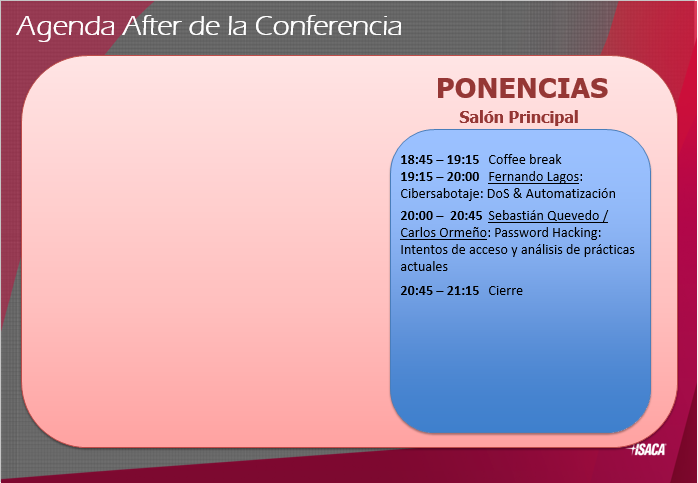 Agenda After de la Conferencia

PONENCIAS
Salón Principal

18:45 – 19:15 Coffee break
19:15 – 20:00 Fernando Lagos: Cibersabotaje: DoS & Automatización

20:00 – 20:45 Sebastián Quevedo / Carlos Ormeño: Password Hacking: Intentos de acceso y análisis de prácticas actuales

20:45 – 21:15 Cierre

ISACA